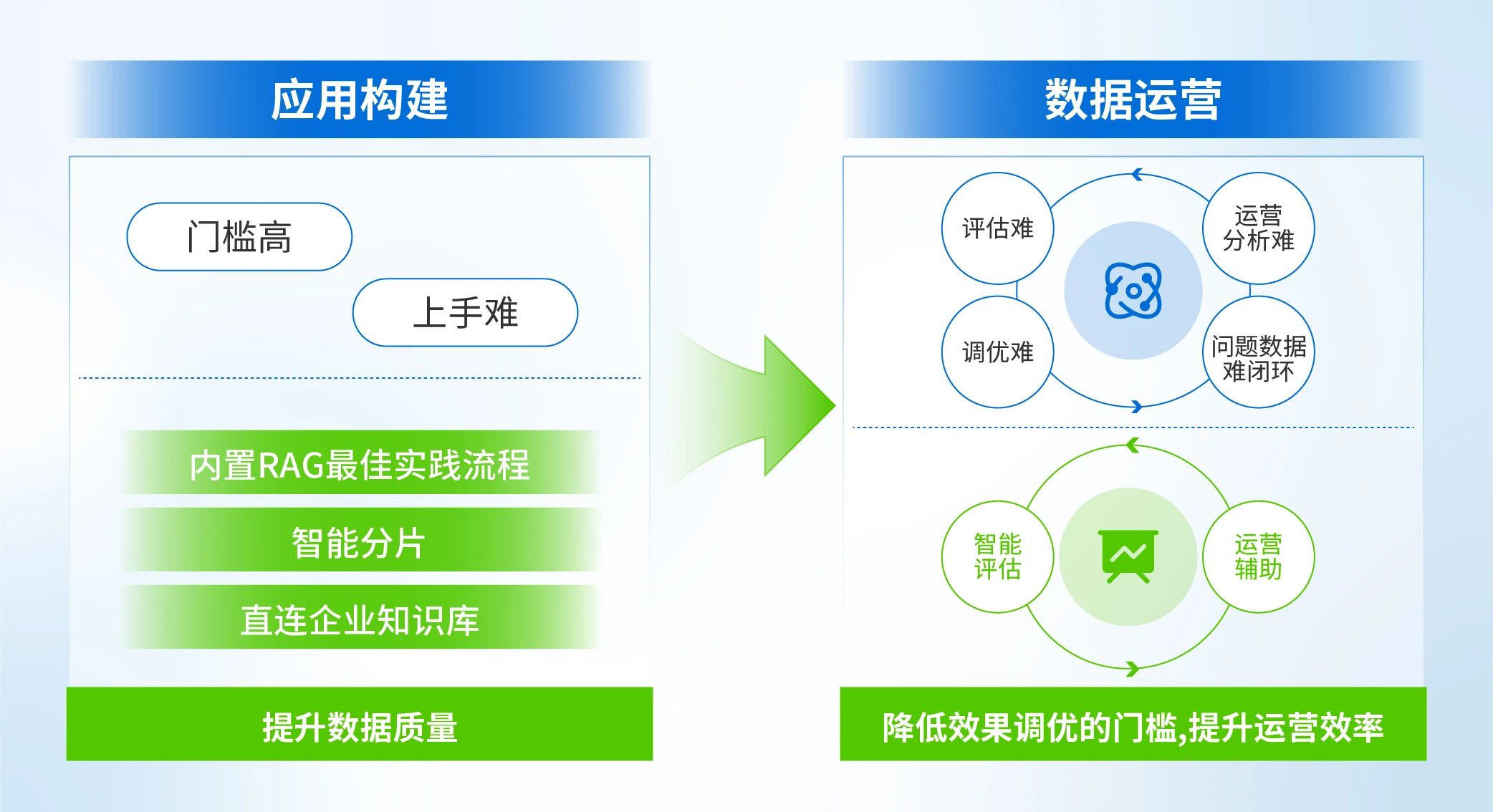 应用构建

门槛高

上手难

内置RAG最佳实践流程

智能分片

直连企业知识库

提升数据质量

数据运营

评估难

运营分析难

调优难

问题数据难闭环

智能评估

运营辅助

降低效果调优的门槛,提升运营效率